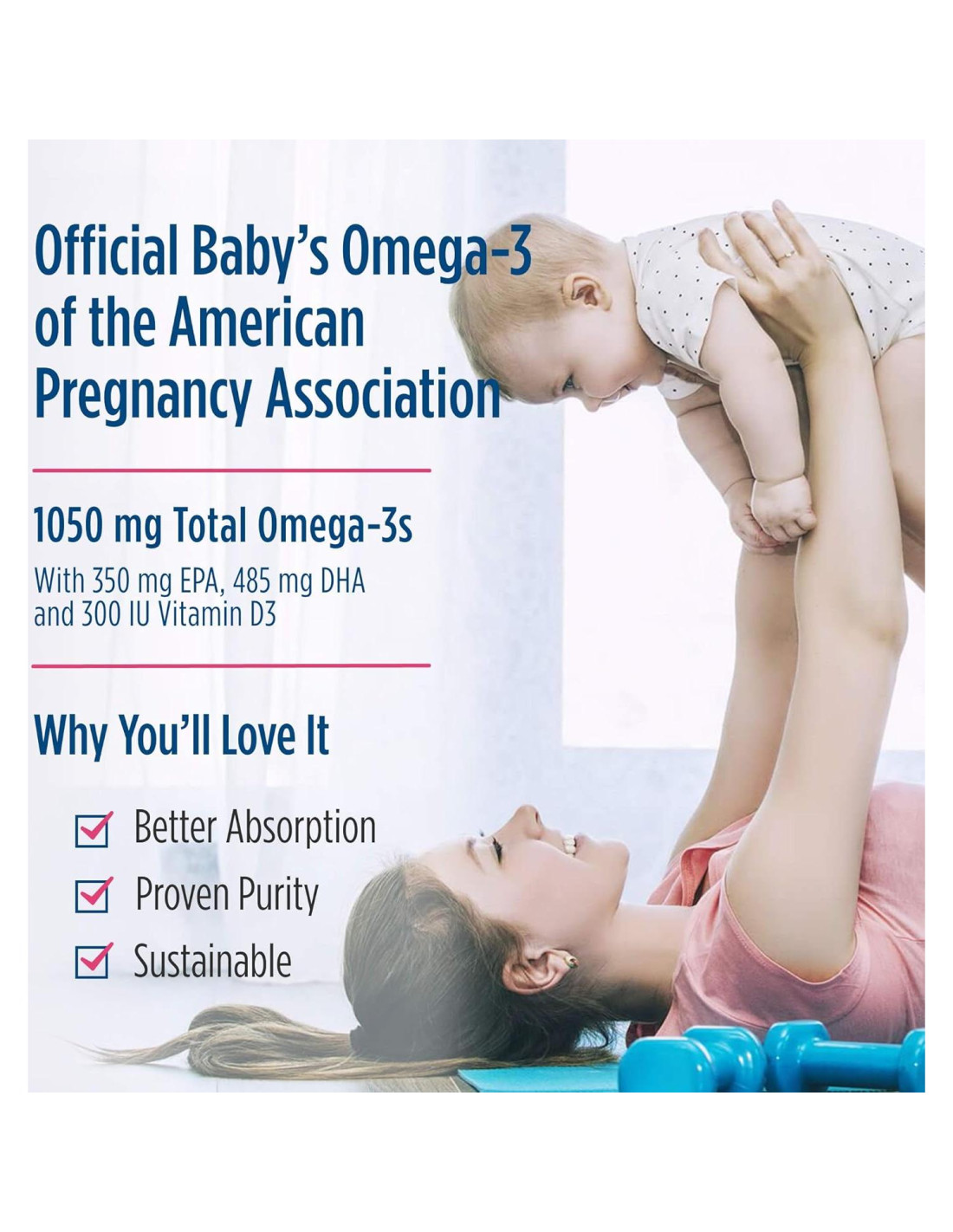 Official Baby's Omega-3 of the American Pregnancy Association

1050 mg Total Omega-3s

With 350 mg EPA, 485 mg DHA and 300 IU Vitamin D3

Why You'll Love It

Better Absorption

Proven Purity

Sustainable